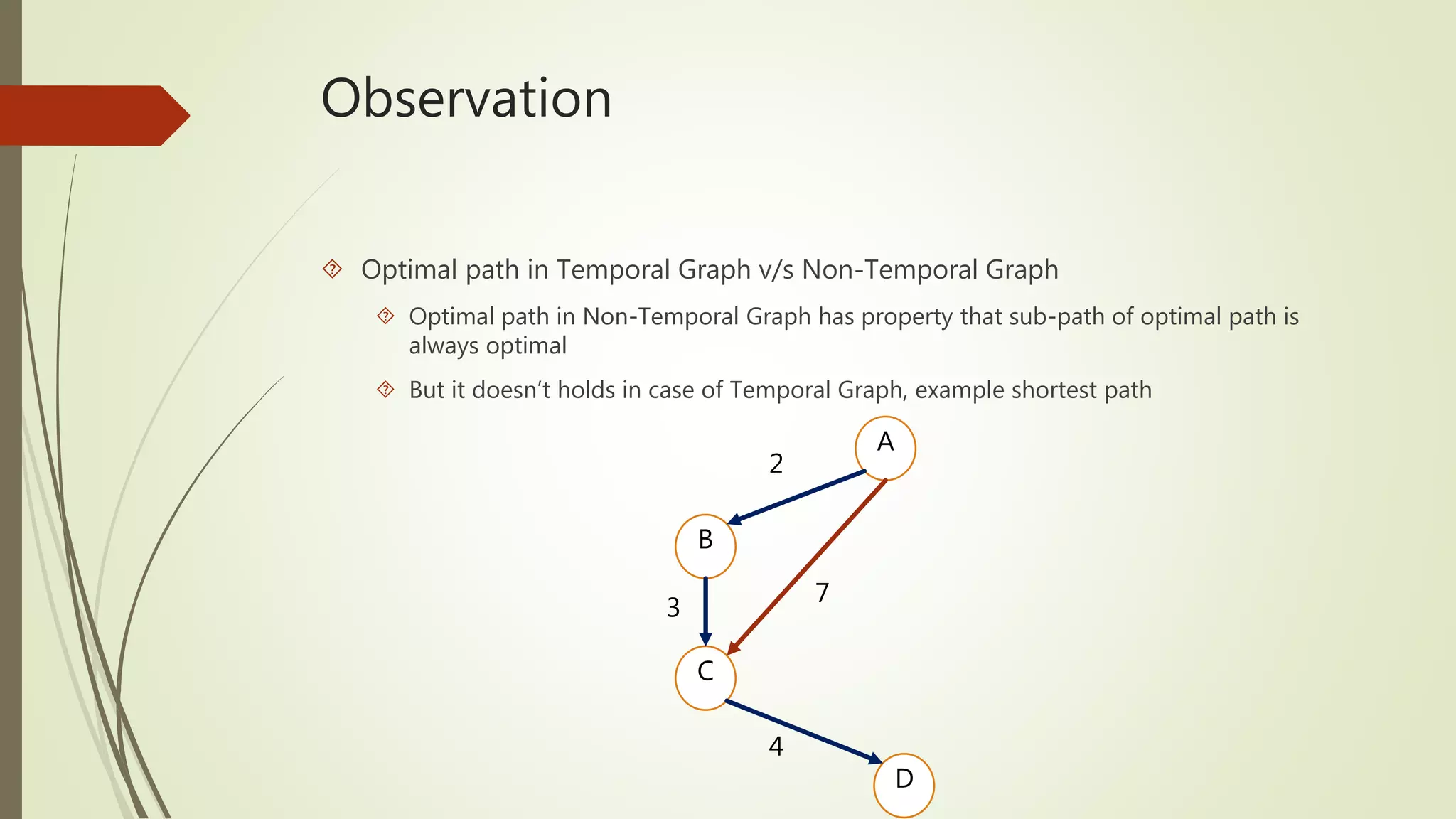 Observation

Optimal path in Temporal Graph v/s Non-Temporal Graph

Optimal path in Non-Temporal Graph has property that sub-path of optimal path is always optimal

But it doesn't holds in case of Temporal Graph, example shortest path

A
2
B
7
3
C
4
D